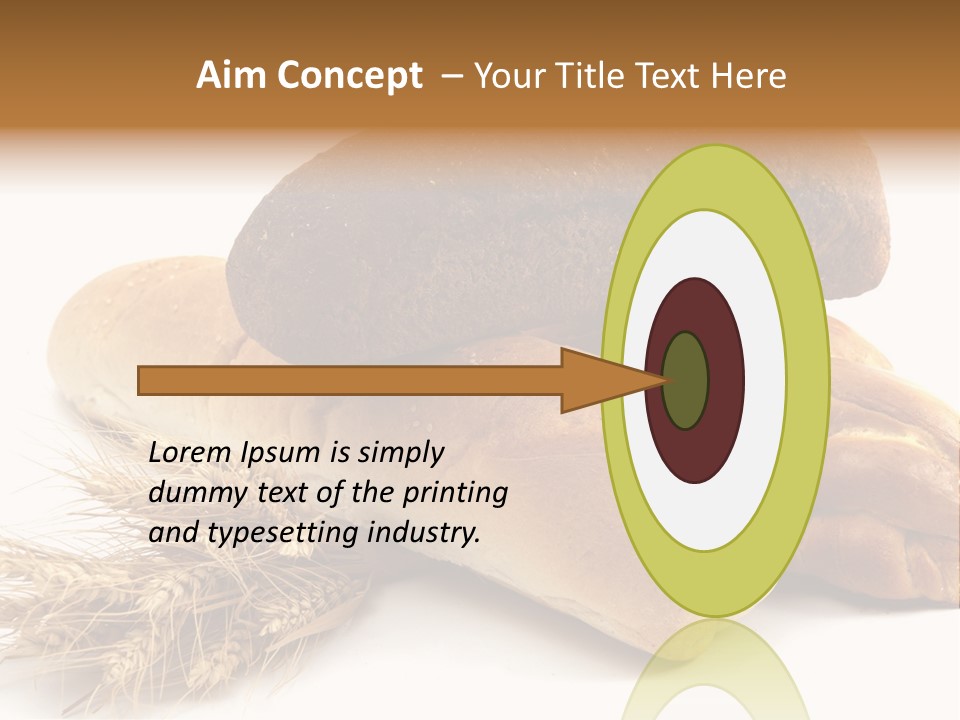 Aim Concept – Your Title Text Here

Lorem Ipsum is simply dummy text of the printing and typesetting industry.